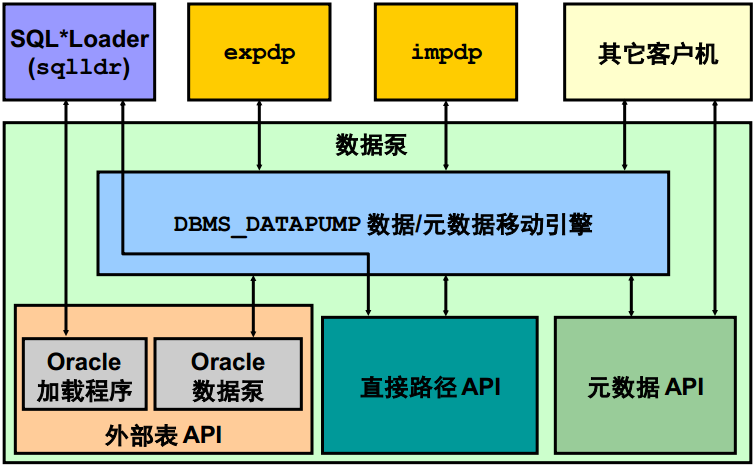 SQL*Loader (sqlldr)

expdp

impdp

其它客户机

数据泵

DBMS_DATAPUMP 数据/元数据移动引擎

Oracle 加载程序

Oracle 数据泵

外部表 API

直接路径 API

元数据 API